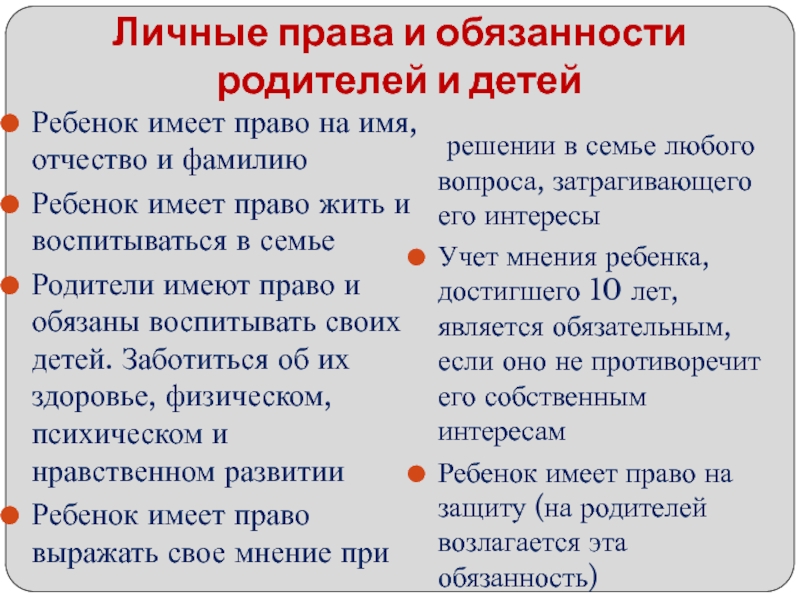 Личные права и обязанности родителей и детей

Ребенок имеет право на имя, отчество и фамилию

Ребенок имеет право жить и воспитываться в семье

Родители имеют право и обязаны воспитывать своих детей. Заботиться об их здоровье, физическом, психическом и нравственном развитии

Ребенок имеет право выражать свое мнение при

решении в семье любого вопроса, затрагивающего его интересы

Учет мнения ребенка, достигшего 10 лет, является обязательным, если оно не противоречит его собственным интересам

Ребенок имеет право на защиту (на родителей возлагается эта обязанность)